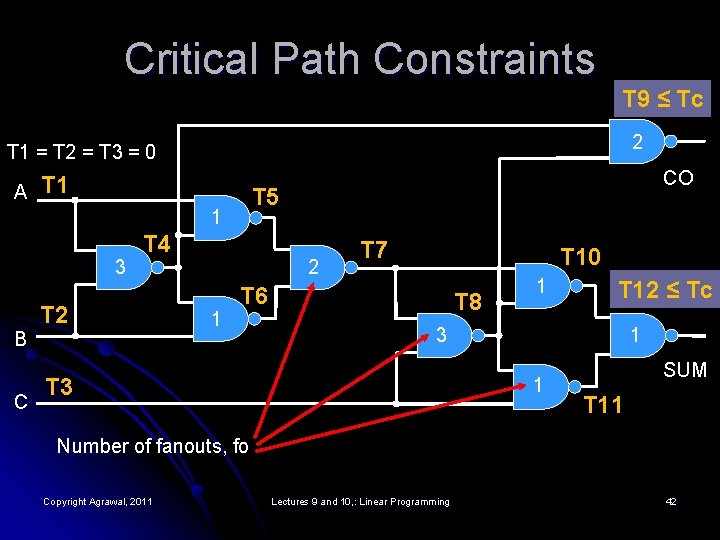 Critical Path Constraints

T9 ≤ Tc

T1 = T2 = T3 = 0

A T1

B T2

C T3

3 T4

1 T5

1 T6

2 T7

3 T8

2 CO

1 T10

1 T11

T12 ≤ Tc

1 SUM

Number of fanouts, fo

Copyright Agrawal, 2011

Lectures 9 and 10,: Linear Programming

42